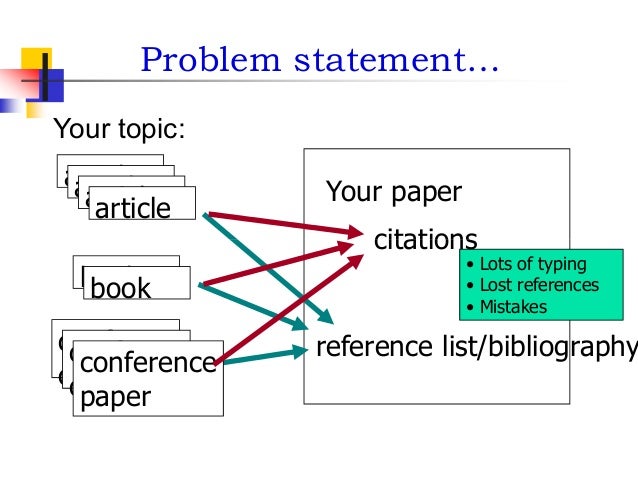 Problem statement...

Your topic:

article

book

conference paper

Your paper

citations

• Lots of typing
• Lost references
• Mistakes

reference list/bibliography